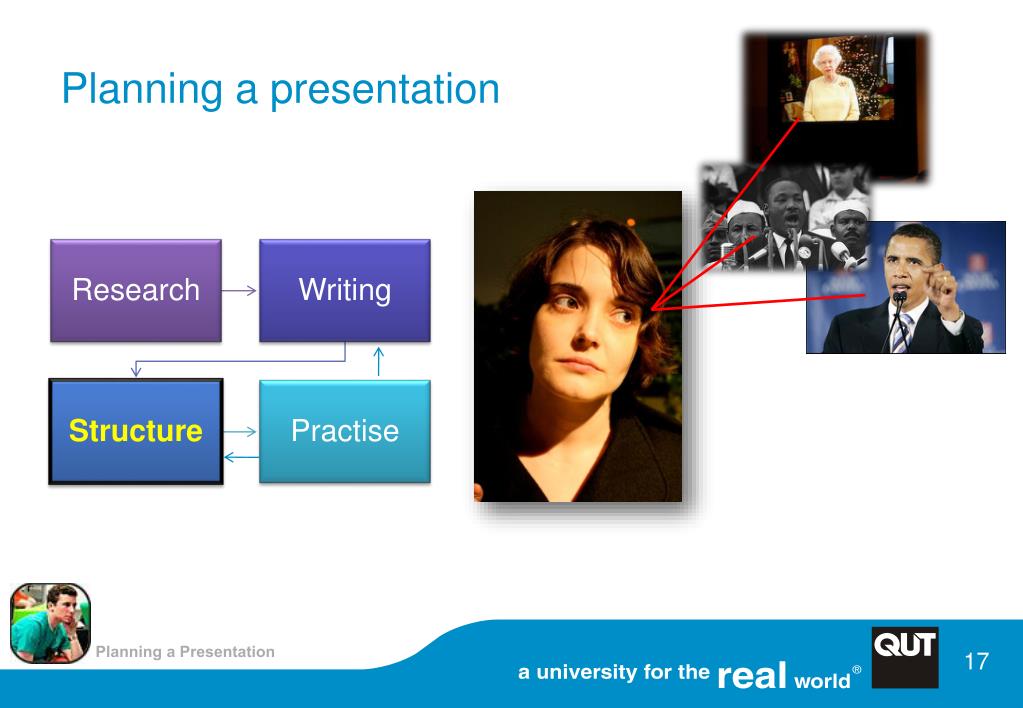 Planning a presentation

Research

Writing

Structure

Practise

Planning a Presentation

a university for the real world®

QUT

17